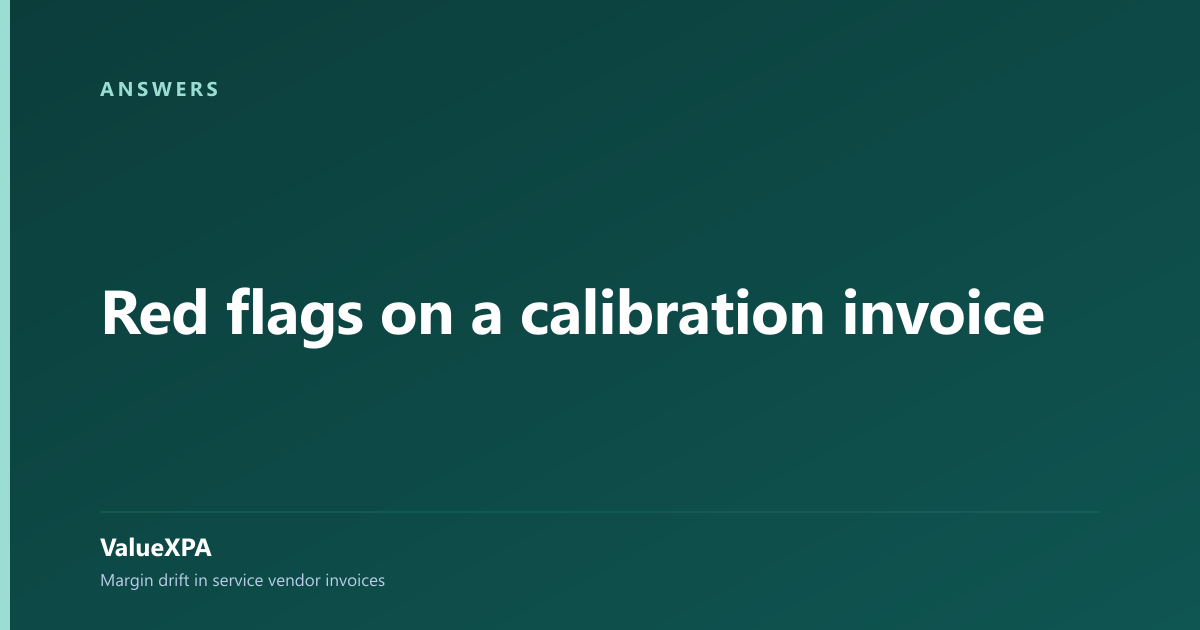 ANSWERS

Red flags on a calibration invoice

ValueXPA

Margin drift in service vendor invoices